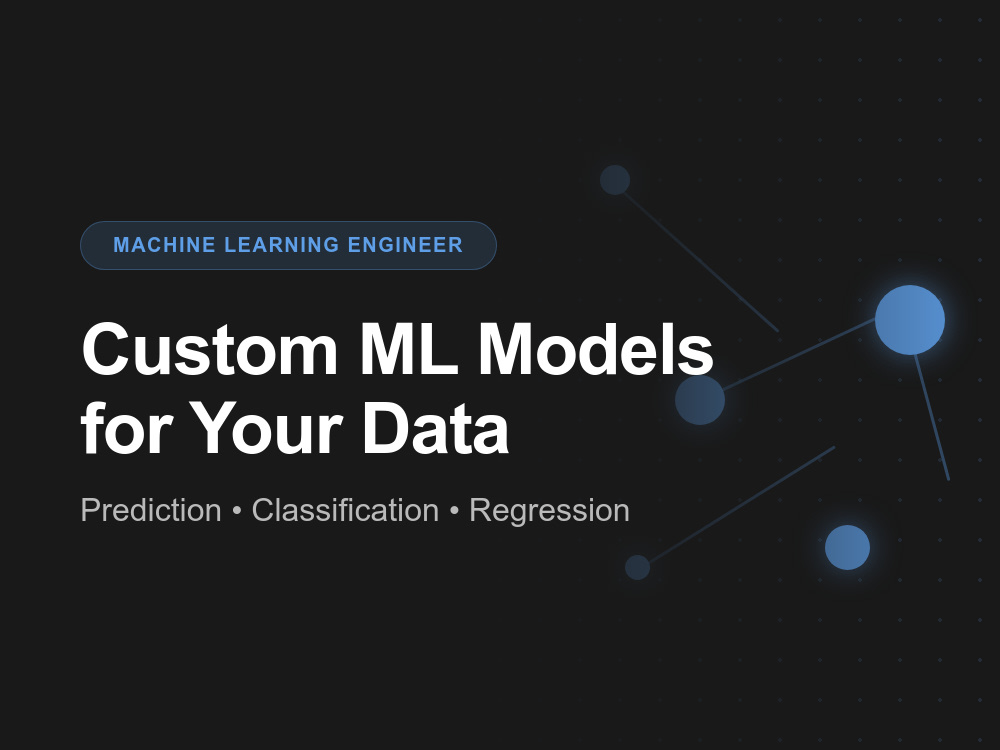 MACHINE LEARNING ENGINEER

Custom ML Models for Your Data

Prediction • Classification • Regression